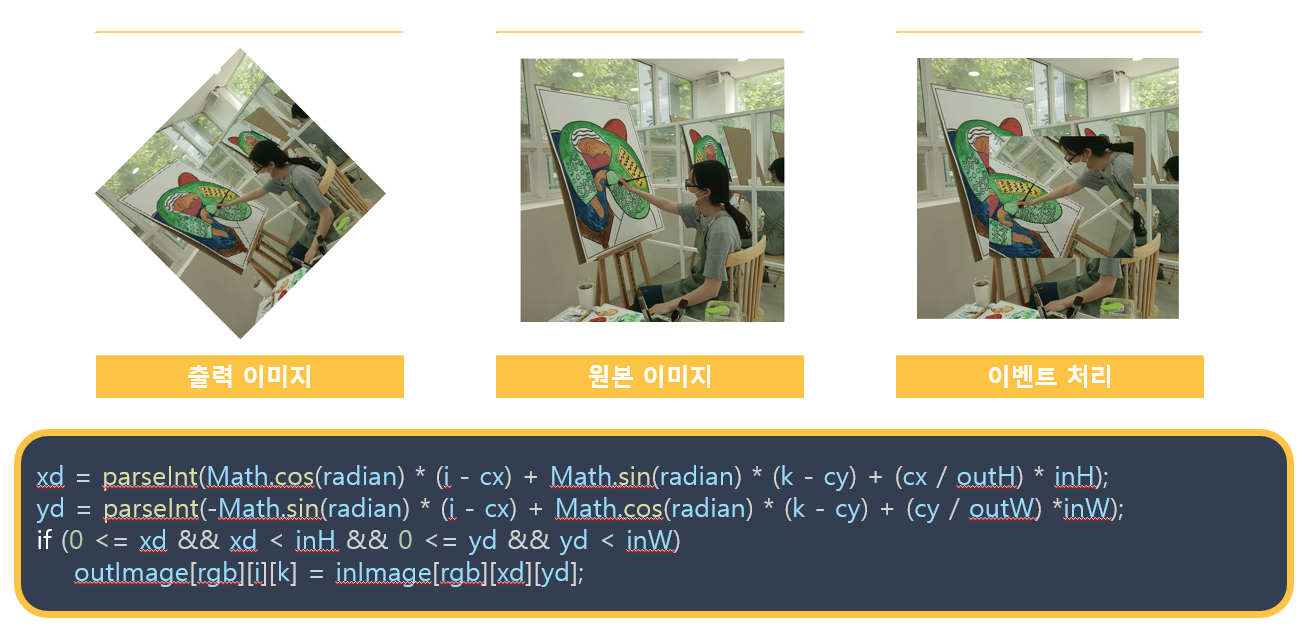 출력 이미지

원본 이미지

이벤트 처리

xd = parseInt(Math.cos(radian) * (i - cx) + Math.sin(radian) * (k - cy) + (cx / outH) * inH);
yd = parseInt(-Math.sin(radian) * (i - cx) + Math.cos(radian) * (k - cy) + (cy / outW) *inW);
if (0 <= xd && xd < inH && 0 <= yd && yd < inW)
outImage[rgb][i][k] = inImage[rgb][xd][yd];